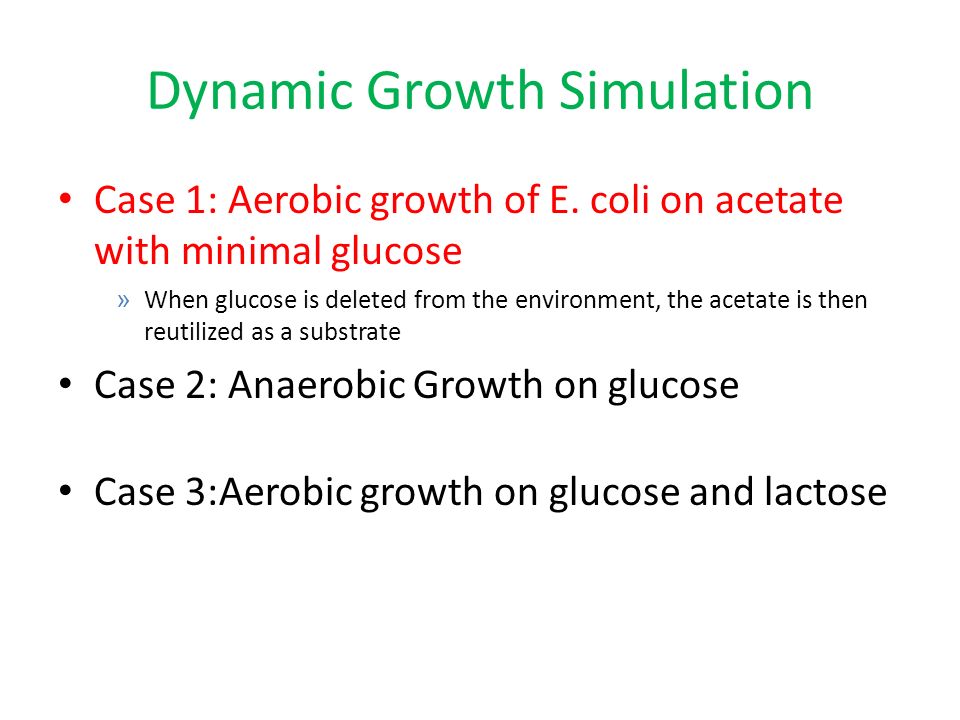 Dynamic Growth Simulation

• Case 1: Aerobic growth of E. coli on acetate with minimal glucose

» When glucose is deleted from the environment, the acetate is then reutilized as a substrate

• Case 2: Anaerobic Growth on glucose

• Case 3:Aerobic growth on glucose and lactose